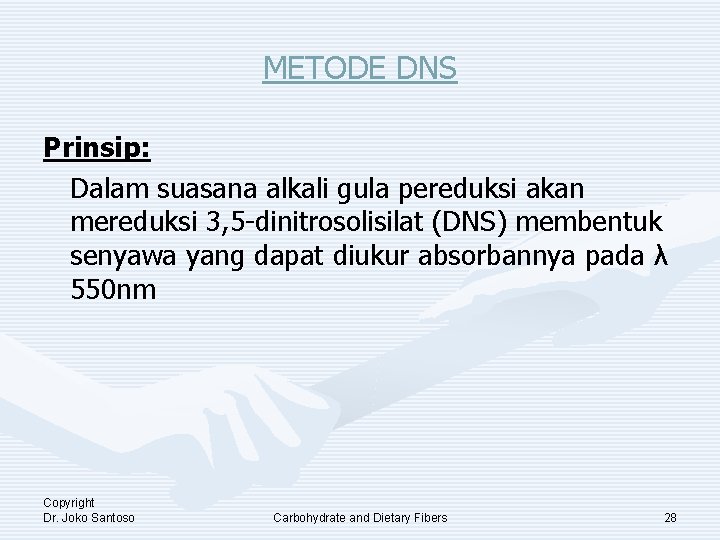 METODE DNS

Prinsip:

Dalam suasana alkali gula pereduksi akan mereduksi 3,5-dinitrosolisilat (DNS) membentuk senyawa yang dapat diukur absorbannya pada λ 550nm

Copyright
Dr. Joko Santoso

Carbohydrate and Dietary Fibers

28